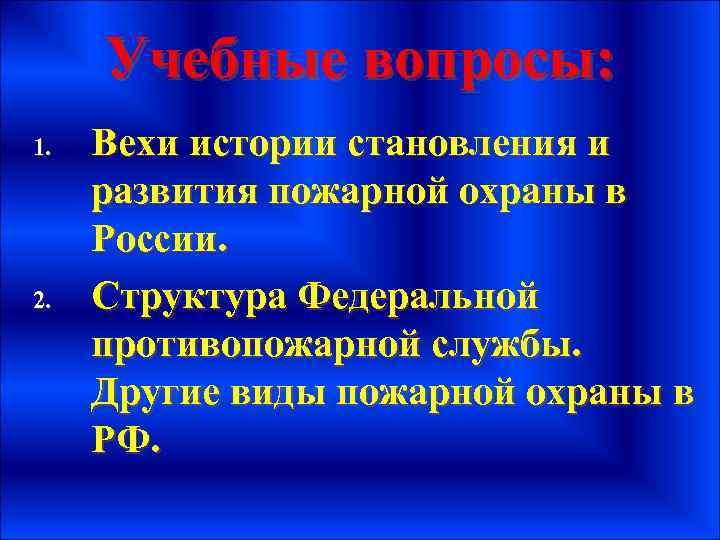 Учебные вопросы:

1. Вехи истории становления и развития пожарной охраны в России.

2. Структура Федеральной противопожарной службы. Другие виды пожарной охраны в РФ.